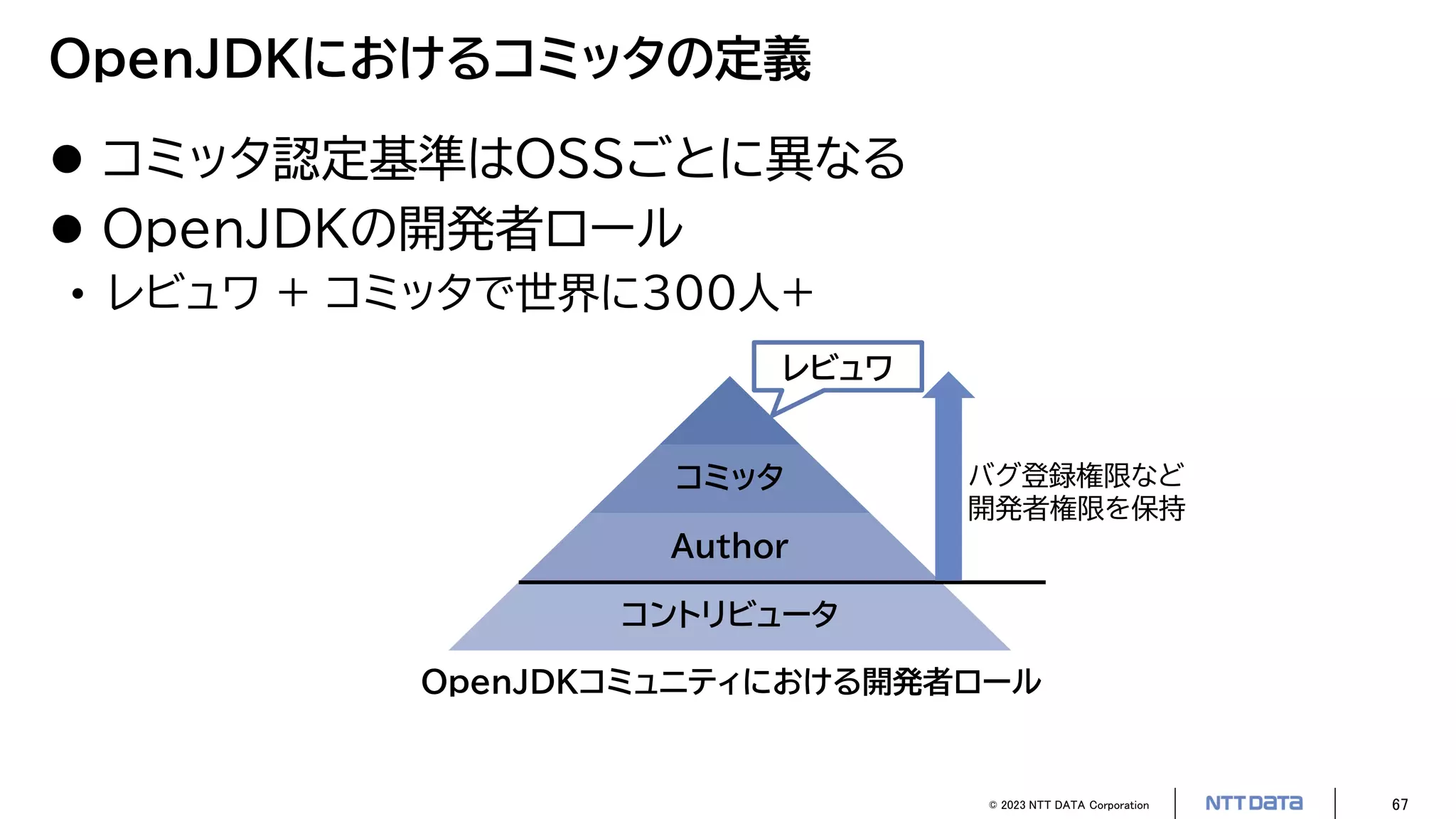 OpenJDKにおけるコミッタの定義

● コミッタ認定基準はOSSごとに異なる

● OpenJDKの開発者ロール

• レビュワ + コミッタで世界に300人+

レビュワ

コミッタ

Author

コントリビュータ

バグ登録権限など
開発者権限を保持

OpenJDKコミュニティにおける開発者ロール

© 2023 NTT DATA Corporation

NTT DATA

67